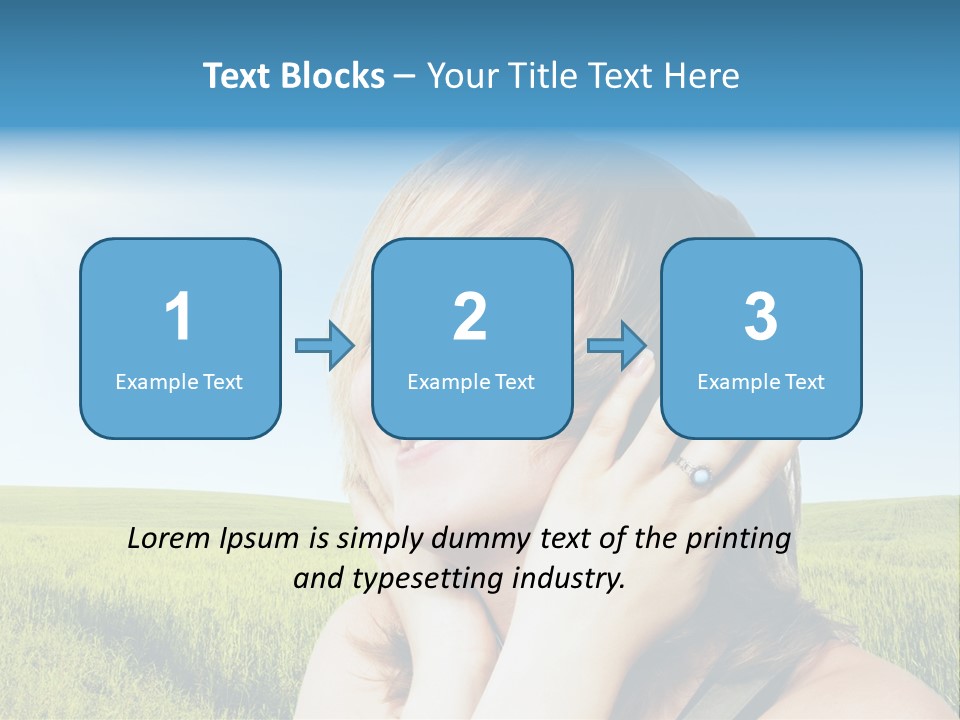 Text Blocks – Your Title Text Here

1
Example Text

2
Example Text

3
Example Text

Lorem Ipsum is simply dummy text of the printing and typesetting industry.